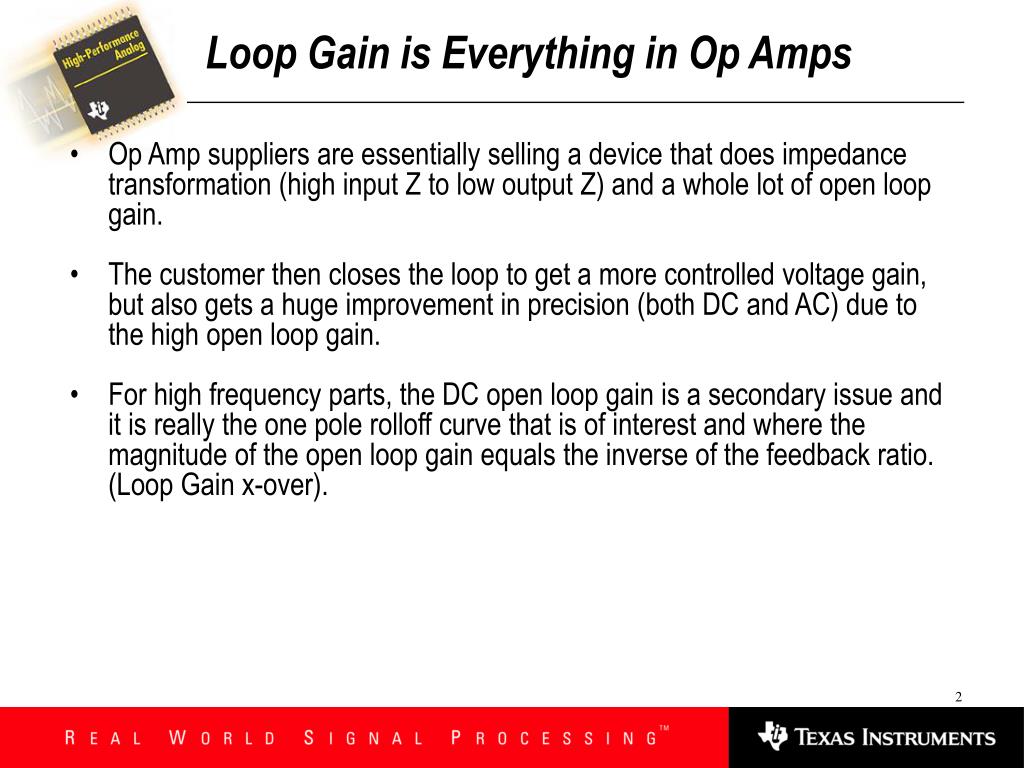 High-Performance Analog

Loop Gain is Everything in Op Amps

• Op Amp suppliers are essentially selling a device that does impedance transformation (high input Z to low output Z) and a whole lot of open loop gain.

• The customer then closes the loop to get a more controlled voltage gain, but also gets a huge improvement in precision (both DC and AC) due to the high open loop gain.

• For high frequency parts, the DC open loop gain is a secondary issue and it is really the one pole rolloff curve that is of interest and where the magnitude of the open loop gain equals the inverse of the feedback ratio. (Loop Gain x-over).

2

REAL WORLD SIGNAL PROCESSING™

TEXAS INSTRUMENTS